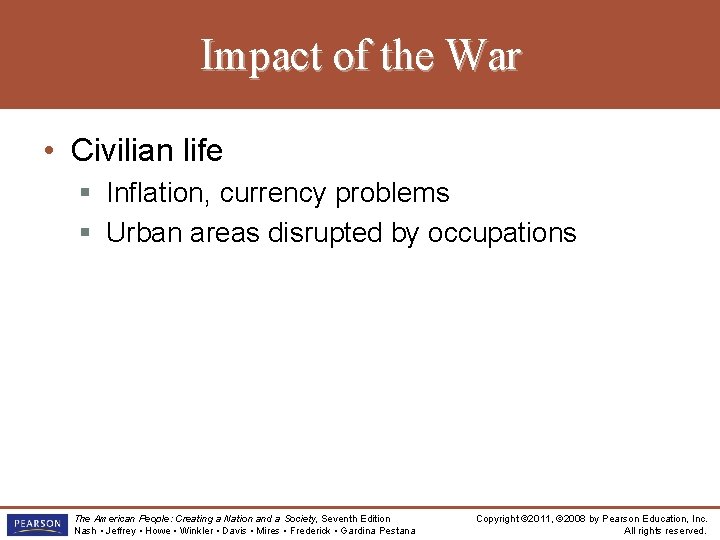 Impact of the War

• Civilian life
 ▪ Inflation, currency problems
 ▪ Urban areas disrupted by occupations

PEARSON

The American People: Creating a Nation and a Society, Seventh Edition
Nash • Jeffrey • Howe • Winkler • Davis • Mires • Frederick • Gardina Pestana

Copyright ©2011, ©2008 by Pearson Education, Inc.
All rights reserved.